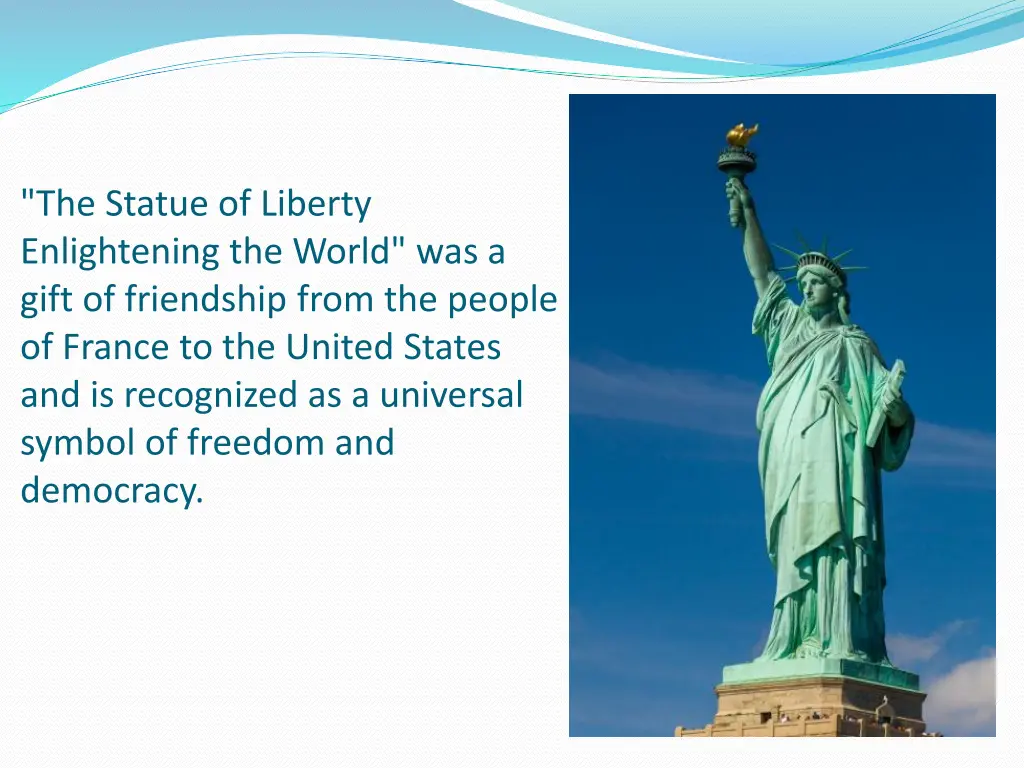 "The Statue of Liberty Enlightening the World" was a gift of friendship from the people of France to the United States and is recognized as a universal symbol of freedom and democracy.